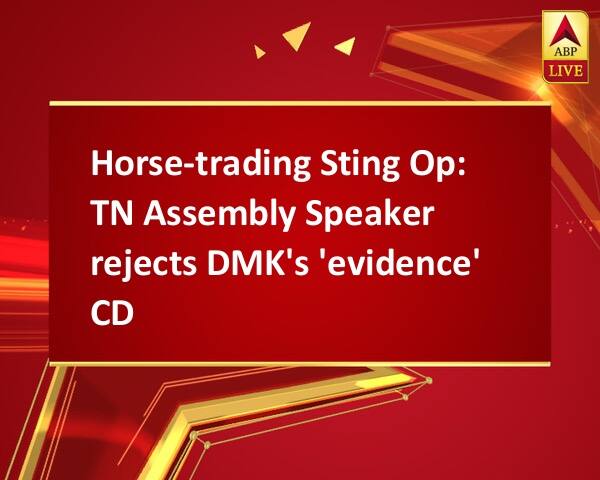 ABP
LIVE

Horse-trading Sting Op: TN Assembly Speaker rejects DMK's 'evidence' CD